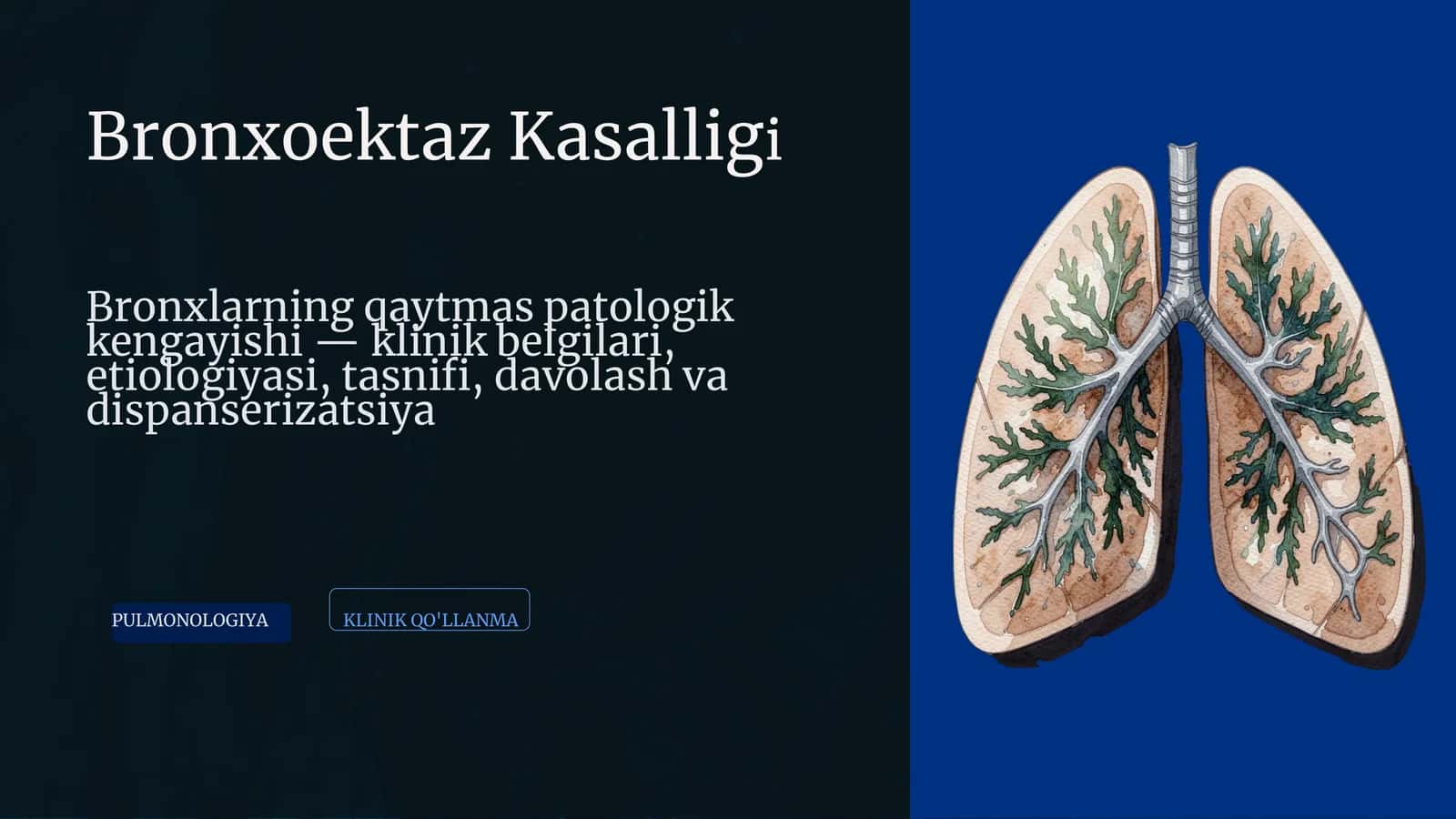 Bronxoektaz Kasalligi

Bronxlarning qaytmas patologik kengayishi — klinik belgilari, etiologiyasi, tasnifi, davolash va dispanserizatsiya

PULMONOLOGIYA

KLINIK QO'LLANMA